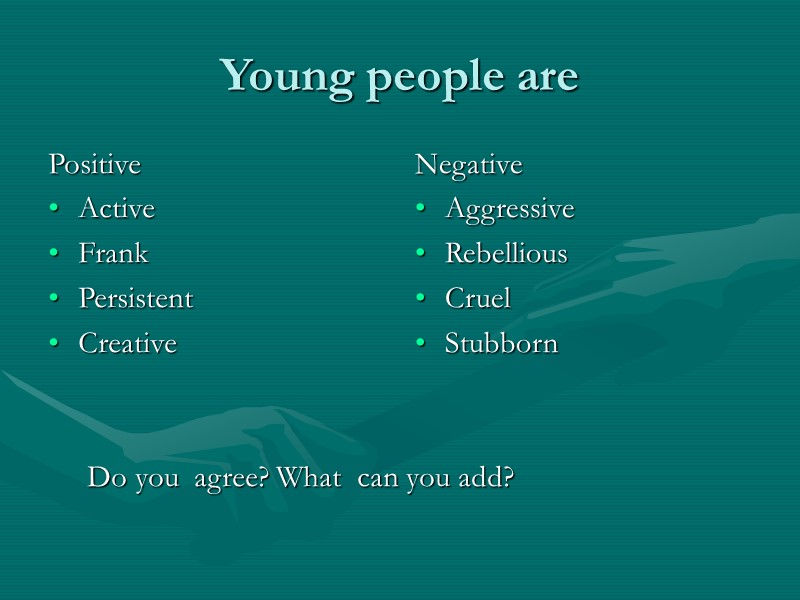 Young people are

Positive
• Active
• Frank
• Persistent
• Creative

Negative
• Aggressive
• Rebellious
• Cruel
• Stubborn

Do you agree? What can you add?